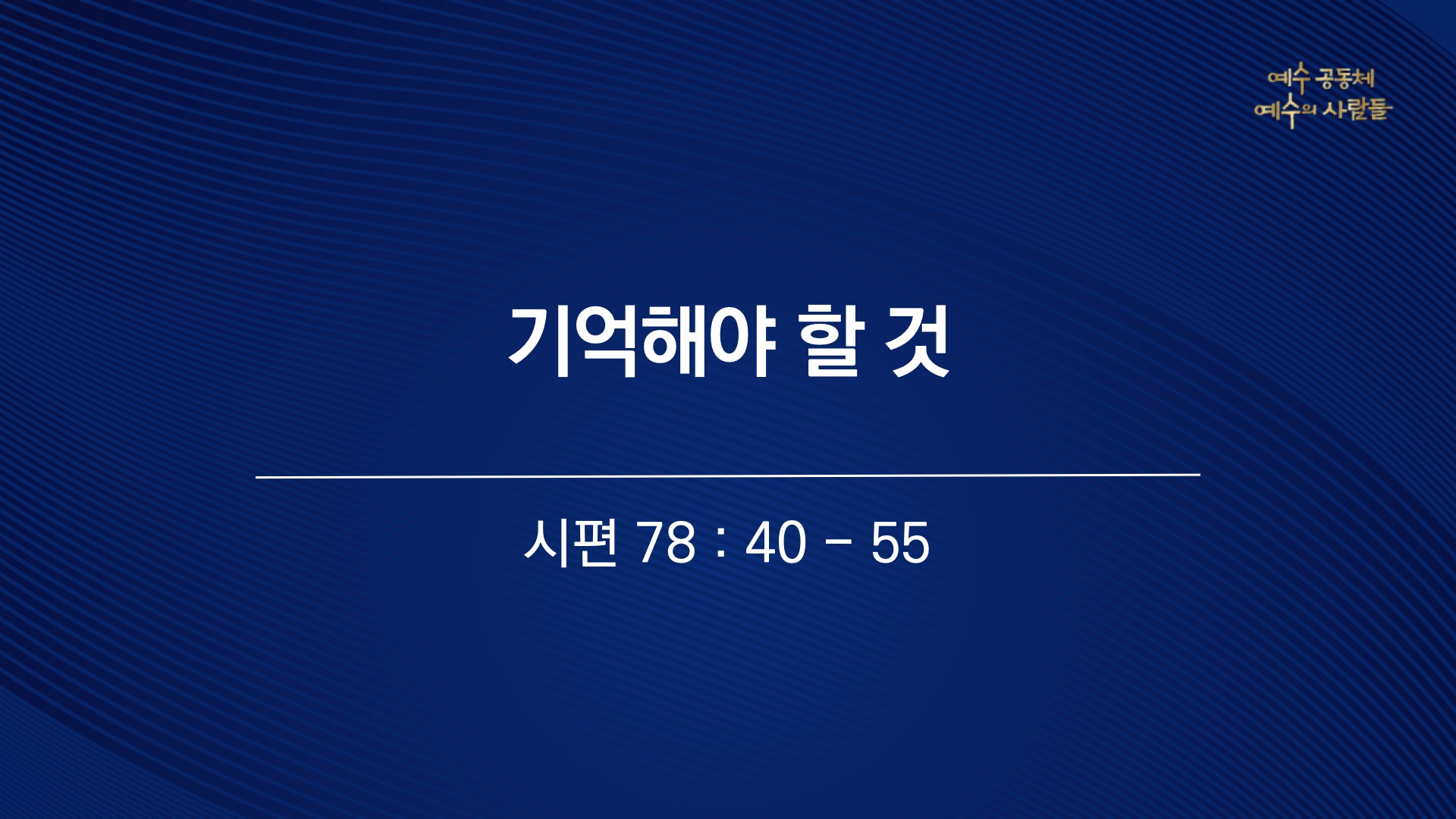 예수 공동체
예수의 사람들

기억해야 할 것

시편 78 : 40 - 55